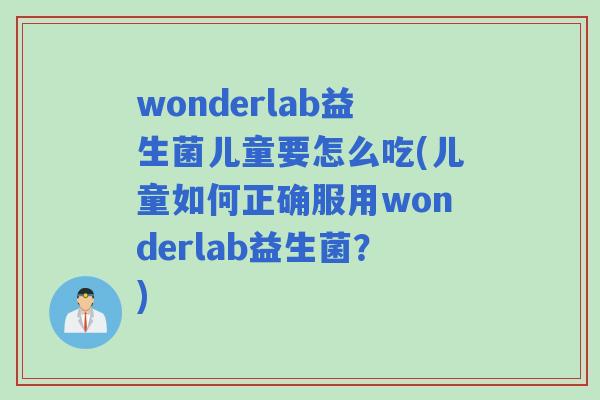 wonderlab益生菌儿童要怎么吃(儿童如何正确服用wonderlab益生菌?)